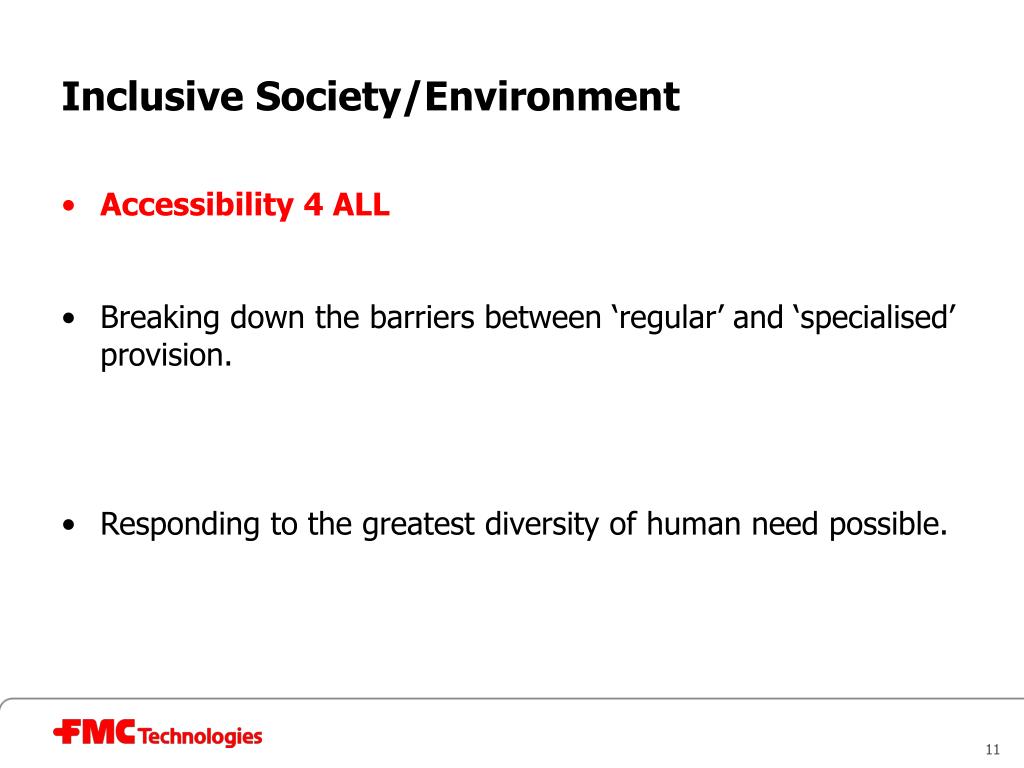 Inclusive Society/Environment

• Accessibility 4 ALL

• Breaking down the barriers between ‘regular’ and ‘specialised’ provision.

• Responding to the greatest diversity of human need possible.

FMC Technologies

11